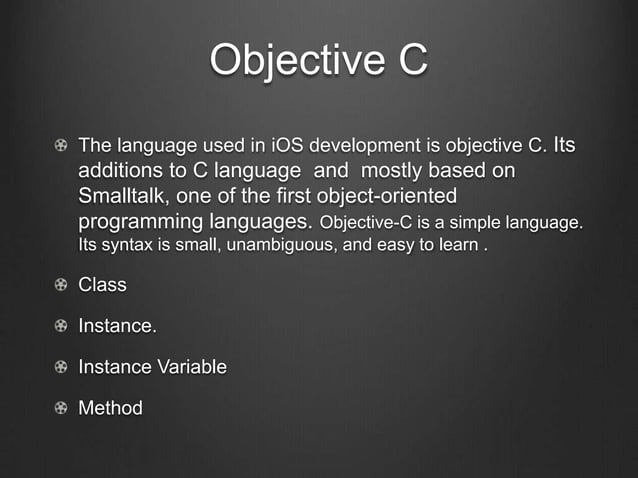 Objective C

The language used in iOS development is objective C. Its additions to C language and mostly based on Smalltalk, one of the first object-oriented programming languages. Objective-C is a simple language. Its syntax is small, unambiguous, and easy to learn .

Class

Instance.

Instance Variable

Method